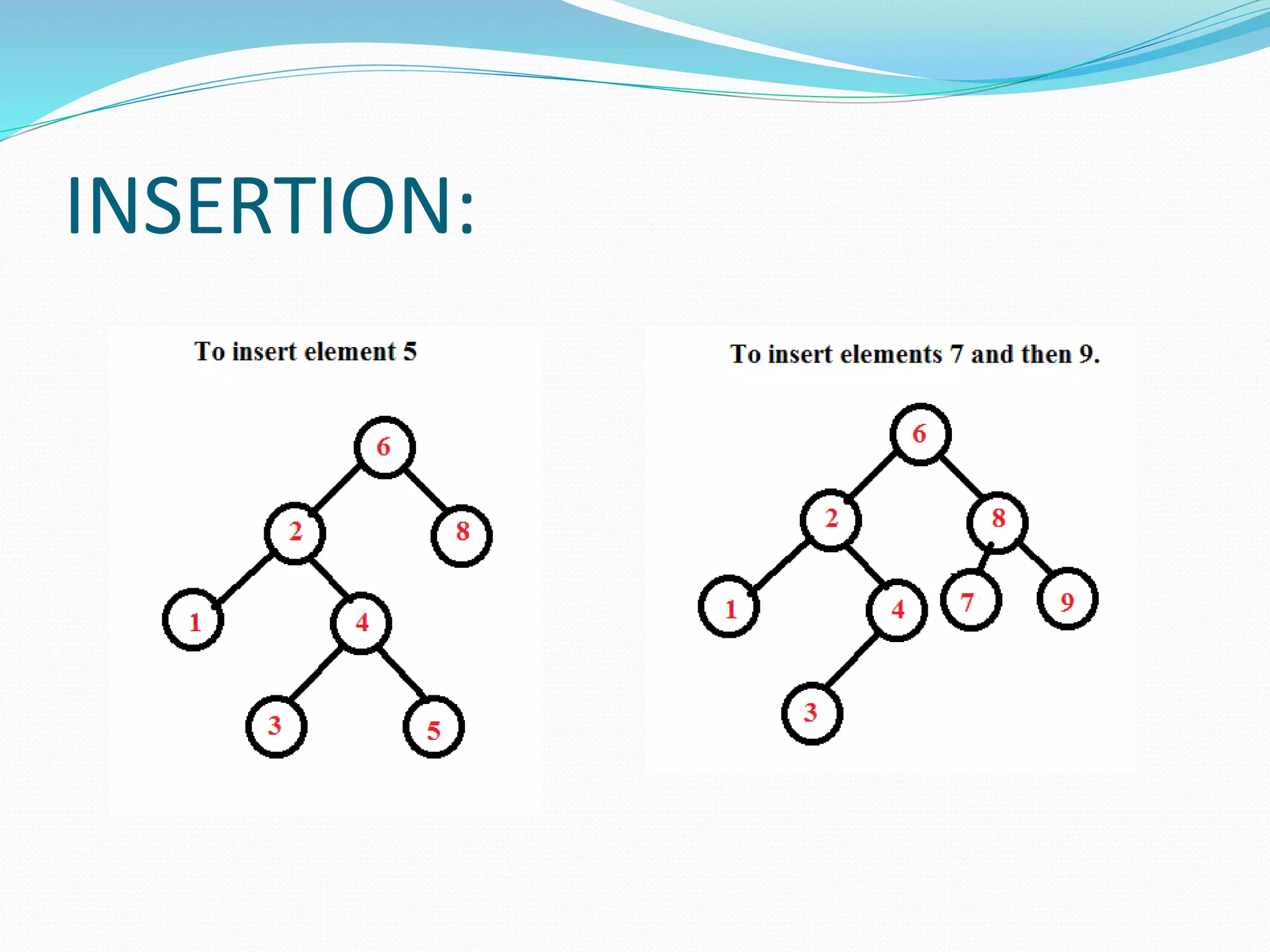 INSERTION:

To insert element 5

6
2
8
1
4
3
5

To insert elements 7 and then 9.

6
2
8
1
4
7
9
3